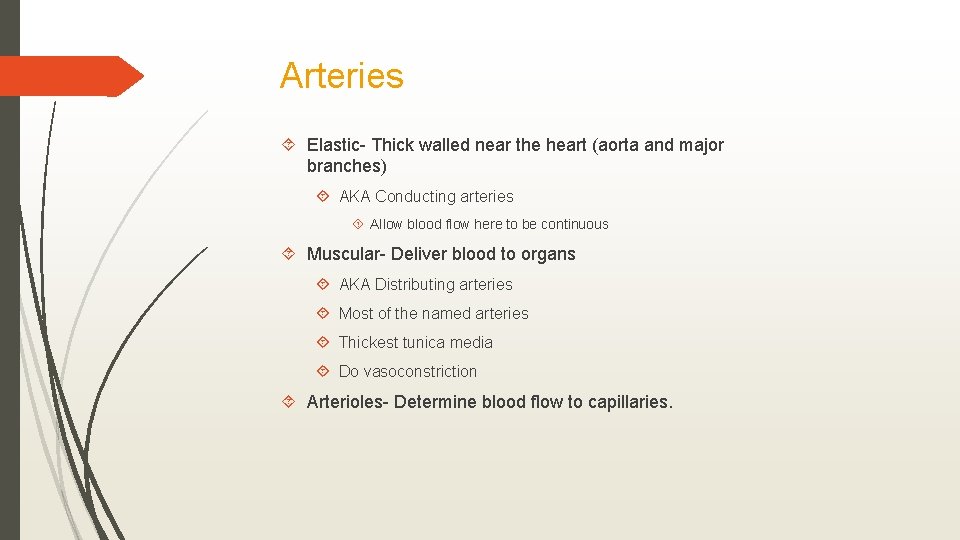 Arteries

Elastic- Thick walled near the heart (aorta and major branches)

AKA Conducting arteries

Allow blood flow here to be continuous

Muscular- Deliver blood to organs

AKA Distributing arteries

Most of the named arteries

Thickest tunica media

Do vasoconstriction

Arterioles- Determine blood flow to capillaries.